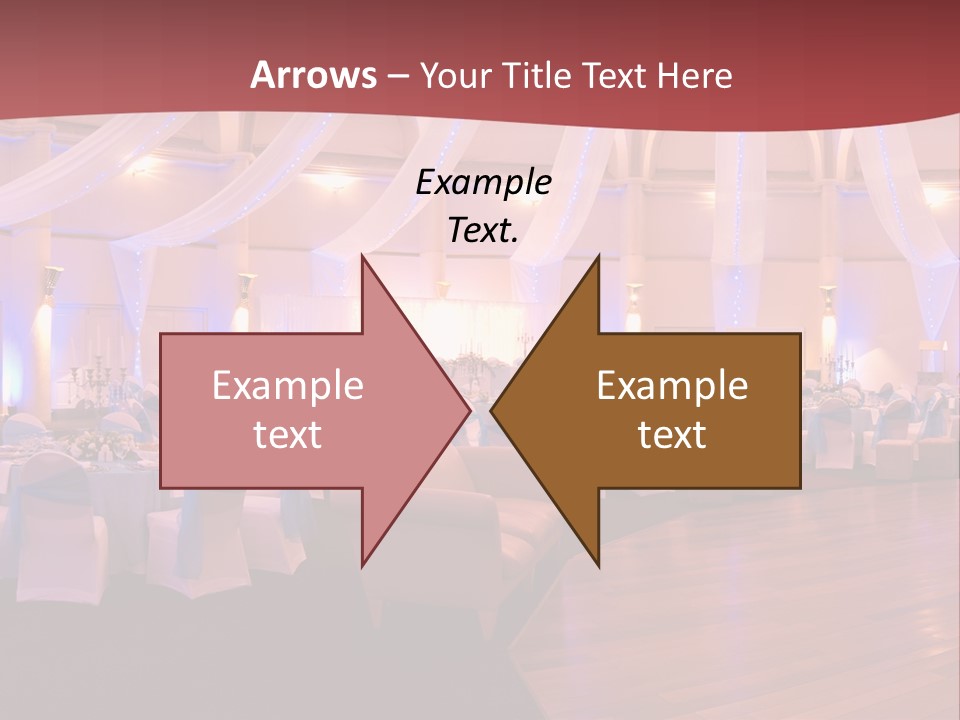 Arrows – Your Title Text Here

Example Text.

Example text

Example text